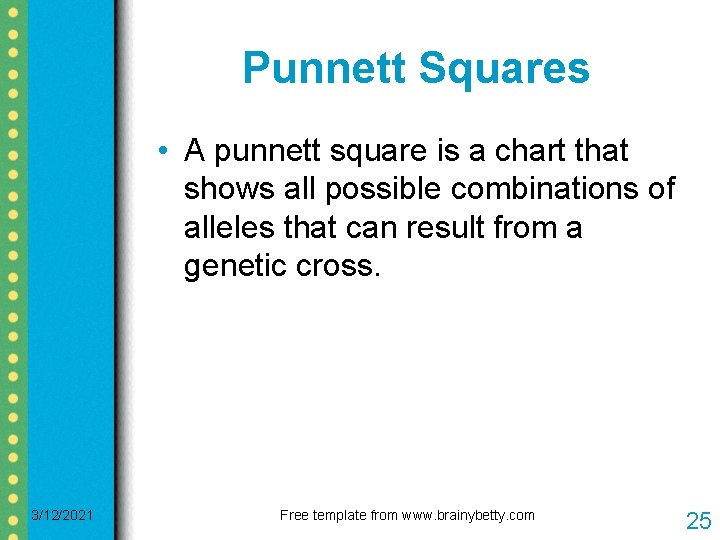 Punnett Squares

• A punnett square is a chart that shows all possible combinations of alleles that can result from a genetic cross.

3/12/2021

Free template from www.brainybetty.com

25